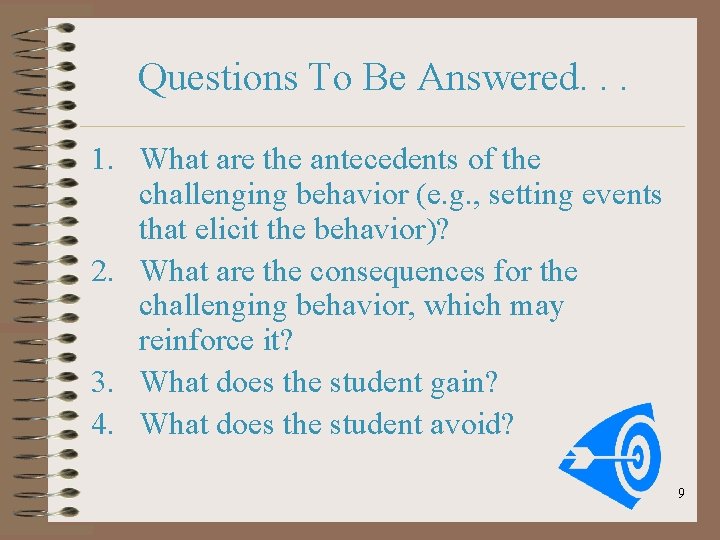 Questions To Be Answered. . .

1. What are the antecedents of the challenging behavior (e.g., setting events that elicit the behavior)?
2. What are the consequences for the challenging behavior, which may reinforce it?
3. What does the student gain?
4. What does the student avoid?

9